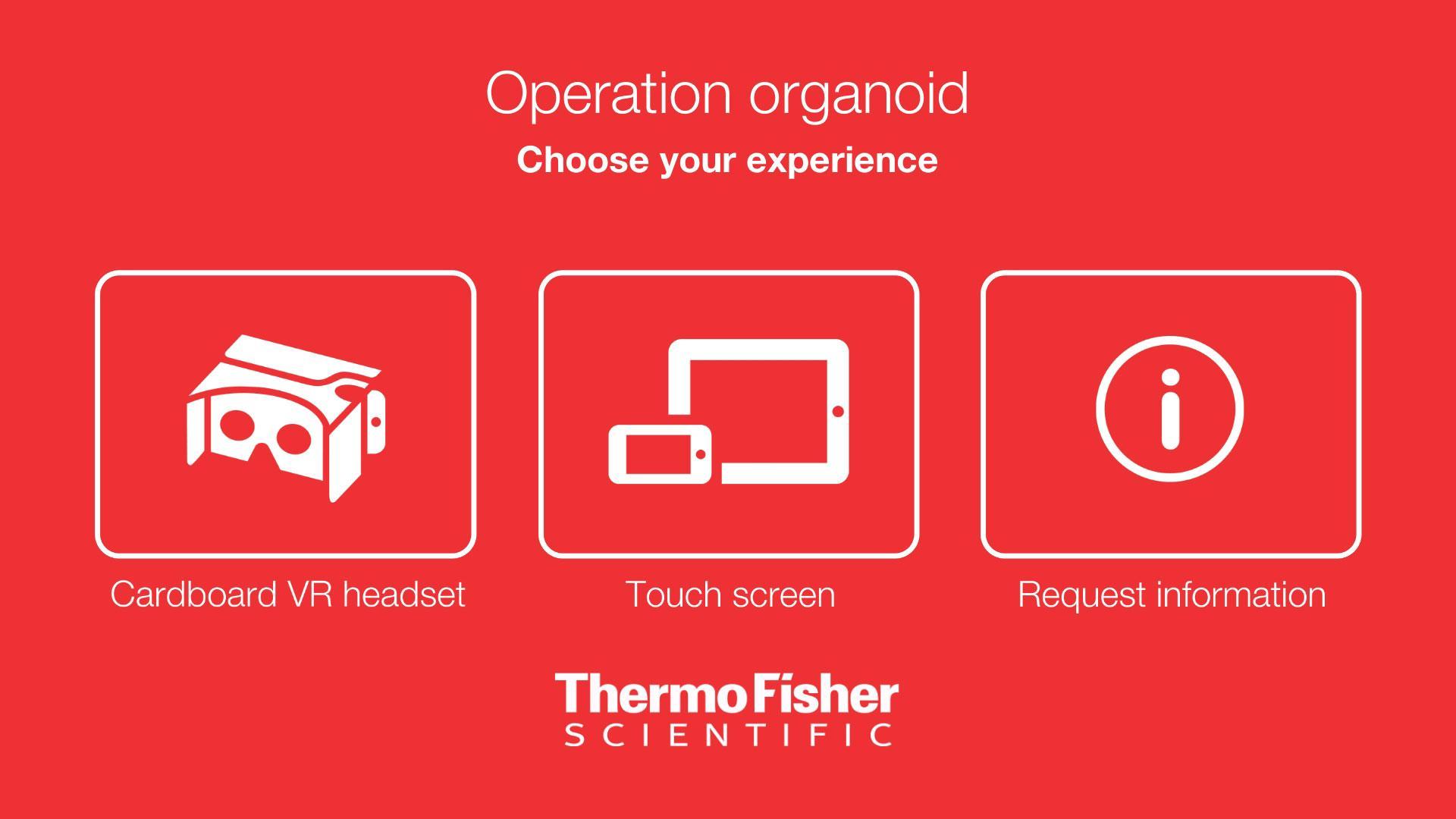 Operation organoid

Choose your experience

Cardboard VR headset

Touch screen

Request information

ThermoFisher
SCIENTIFIC